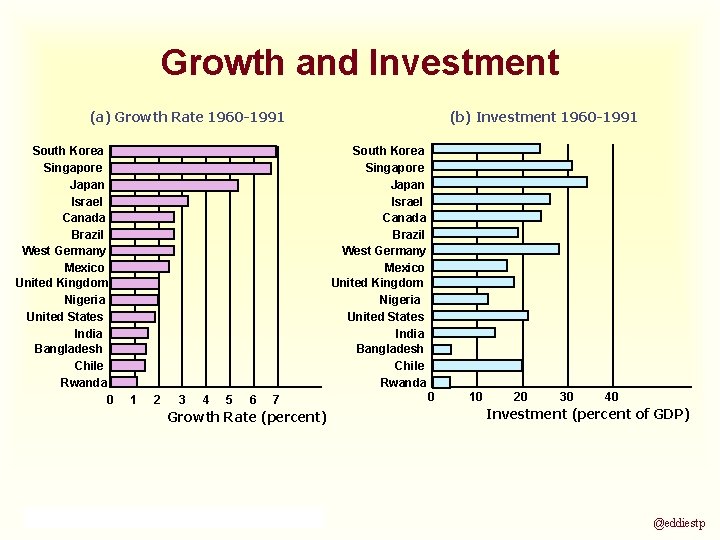 Growth and Investment

(a) Growth Rate 1960-1991

South Korea
Singapore
Japan
Israel
Canada
Brazil
West Germany
Mexico
United Kingdom
Nigeria
United States
India
Bangladesh
Chile
Rwanda

0 1 2 3 4 5 6 7

Growth Rate (percent)

(b) Investment 1960-1991

South Korea
Singapore
Japan
Israel
Canada
Brazil
West Germany
Mexico
United Kingdom
Nigeria
United States
India
Bangladesh
Chile
Rwanda

0 10 20 30 40

Investment (percent of GDP)

@eddiestp